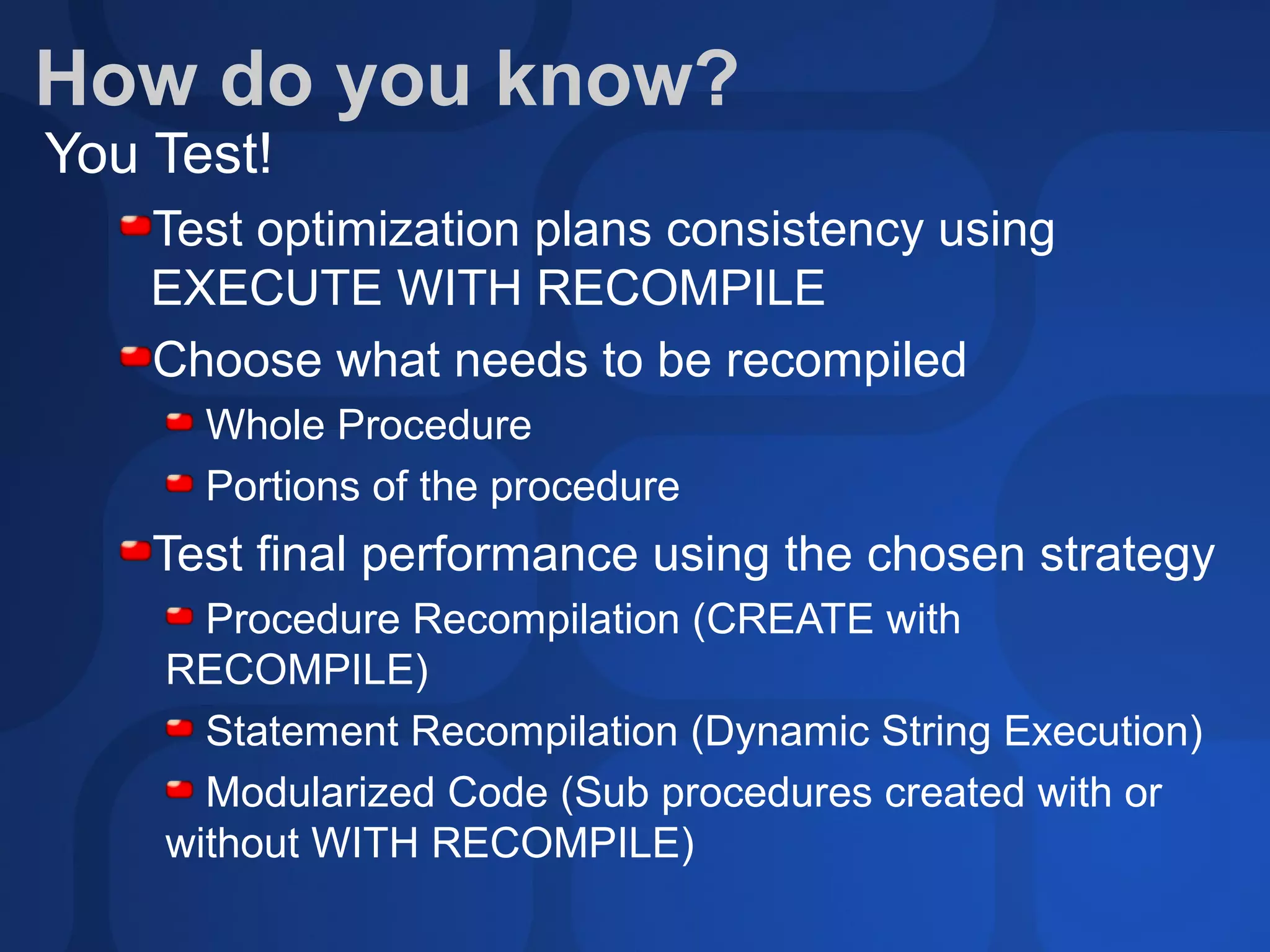 How do you know?

You Test!

Test optimization plans consistency using EXECUTE WITH RECOMPILE

Choose what needs to be recompiled

Whole Procedure

Portions of the procedure

Test final performance using the chosen strategy

Procedure Recompilation (CREATE with RECOMPILE)

Statement Recompilation (Dynamic String Execution)

Modularized Code (Sub procedures created with or without WITH RECOMPILE)